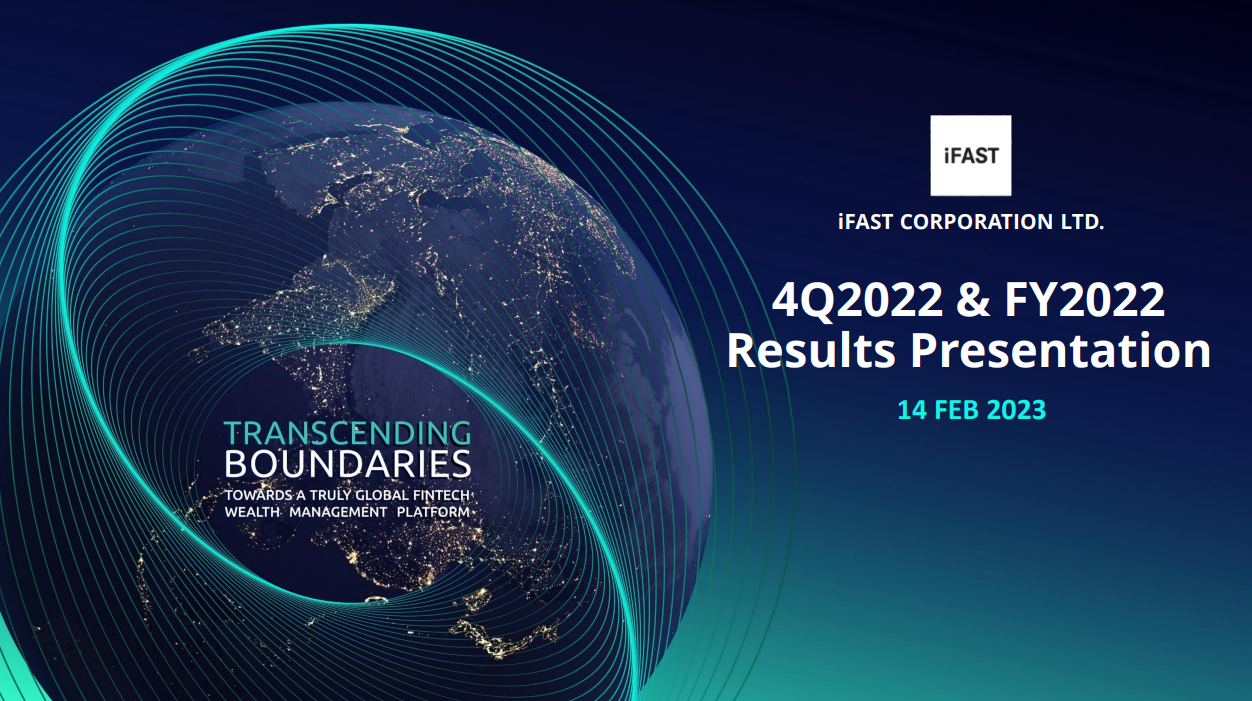 TRANSCENDING
BOUNDARIES
TOWARDS A TRULY GLOBAL FINTECH
WEALTH MANAGEMENT PLATFORM

iFAST

iFAST CORPORATION LTD.

4Q2022 & FY2022
Results Presentation

14 FEB 2023